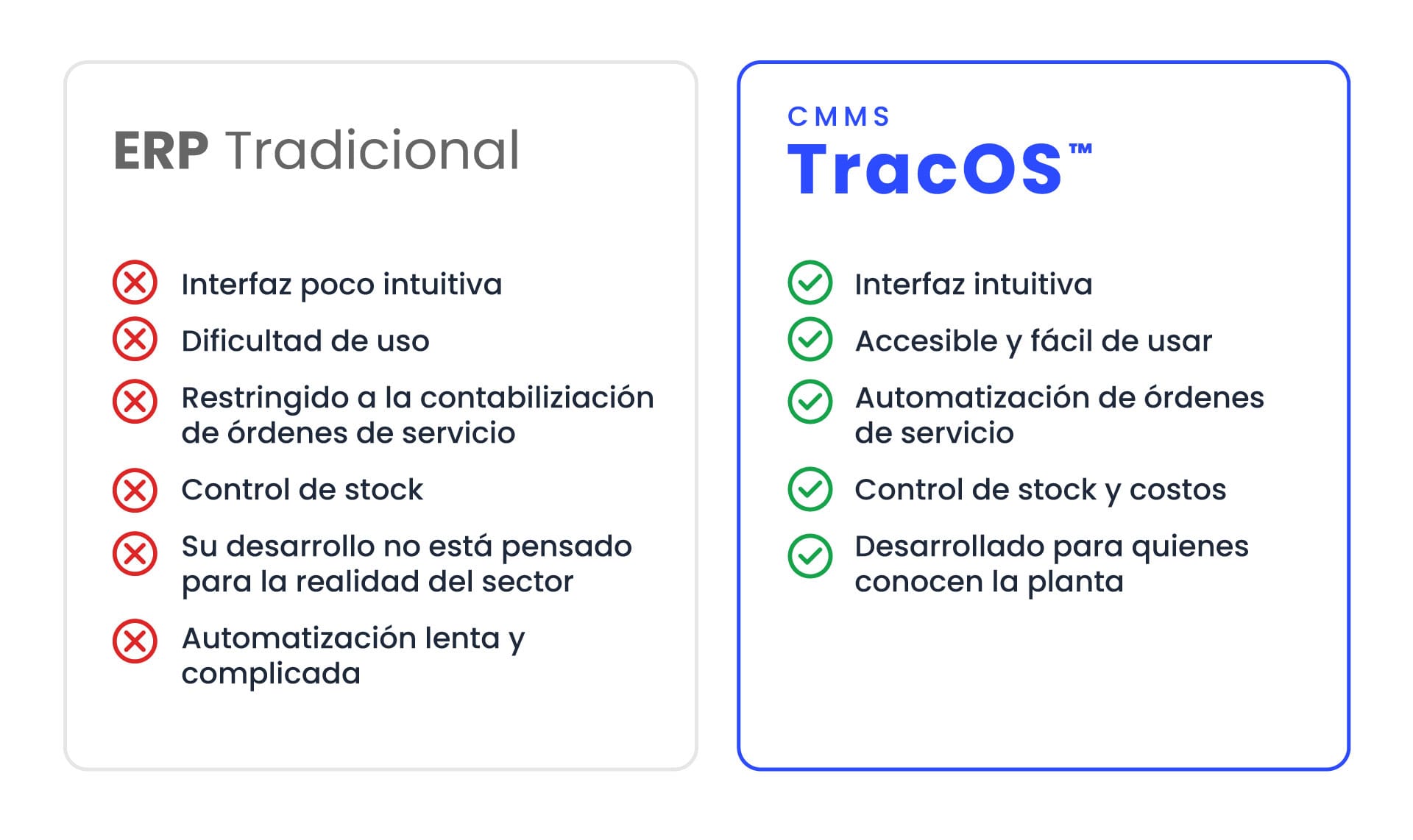 ERP Tradicional

Interfaz poco intuitiva

Dificultad de uso

Restringido a la contabiliziación de órdenes de servicio

Control de stock

Su desarrollo no está pensado para la realidad del sector

Automatización lenta y complicada

CMMS
TracOS™

Interfaz intuitiva

Accesible y fácil de usar

Automatización de órdenes de servicio

Control de stock y costos

Desarrollado para quienes conocen la planta